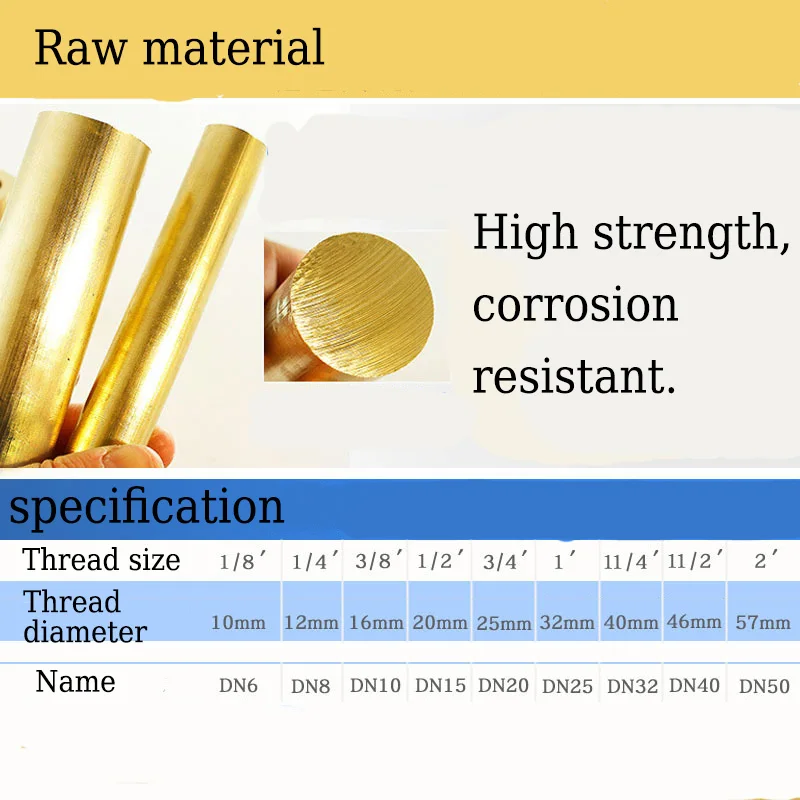 Raw material

High strength, corrosion resistant.

specification

| Thread size | 1/8′ | 1/4′ | 3/8′ | 1/2′ | 3/4′ | 1′ | 11/4′ | 11/2′ | 2′ |
|---|---|---|---|---|---|---|---|---|---|
| Thread diameter | 10mm | 12mm | 16mm | 20mm | 25mm | 32mm | 40mm | 46mm | 57mm |
| Name | DN6 | DN8 | DN10 | DN15 | DN20 | DN25 | DN32 | DN40 | DN50 |